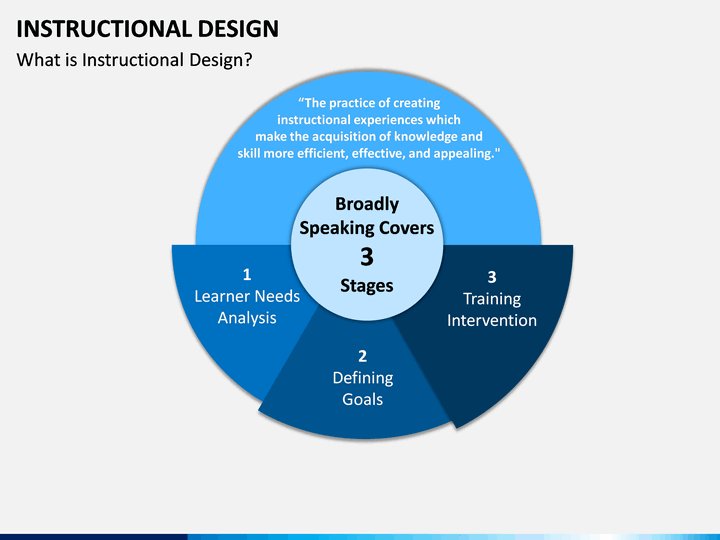 INSTRUCTIONAL DESIGN

What is Instructional Design?

“The practice of creating instructional experiences which make the acquisition of knowledge and skill more efficient, effective, and appealing."

Broadly Speaking Covers 3 Stages

1
Learner Needs Analysis

2
Defining Goals

3
Training Intervention